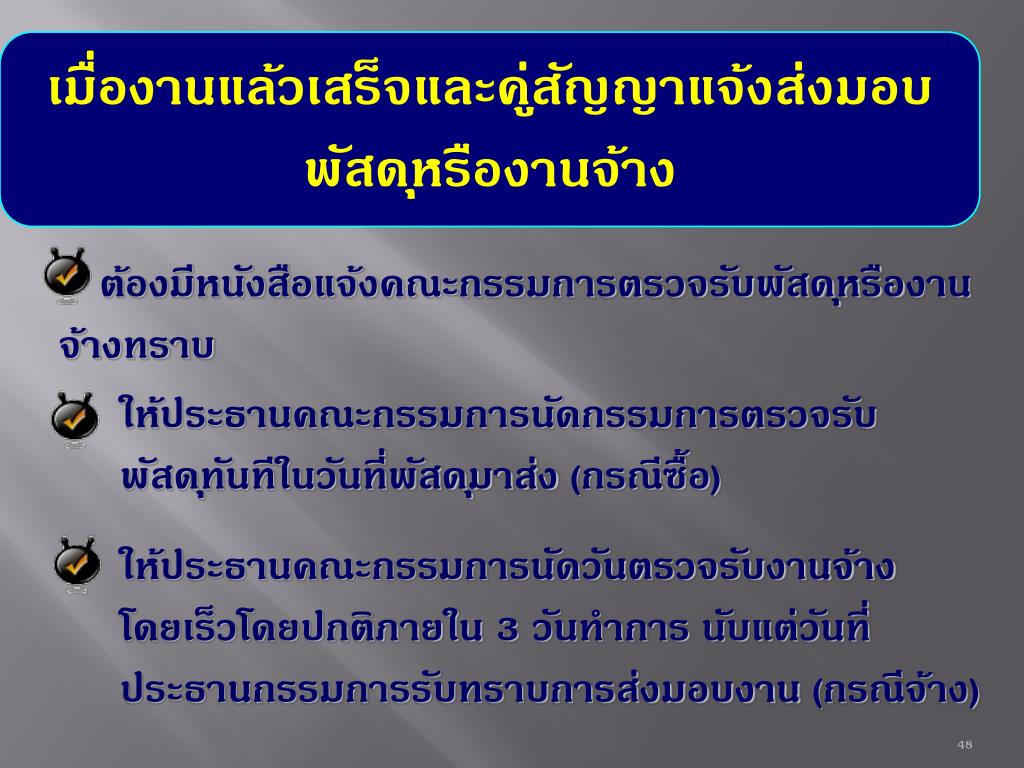 เมื่องานแล้วเสร็จและคู่สัญญาแจ้งส่งมอบพัสดุหรืองานจ้าง

ต้องมีหนังสือแจ้งคณะกรรมการตรวจรับพัสดุหรืองานจ้างทราบ

ให้ประธานคณะกรรมการนัดกรรมการตรวจรับพัสดุทันทีในวันที่พัสดุมาส่ง (กรณีซื้อ)

ให้ประธานคณะกรรมการนัดวันตรวจรับงานจ้างโดยเร็วโดยปกติภายใน 3 วันทำการ นับแต่วันที่ประธานกรรมการรับทราบการส่งมอบงาน (กรณีจ้าง)

48